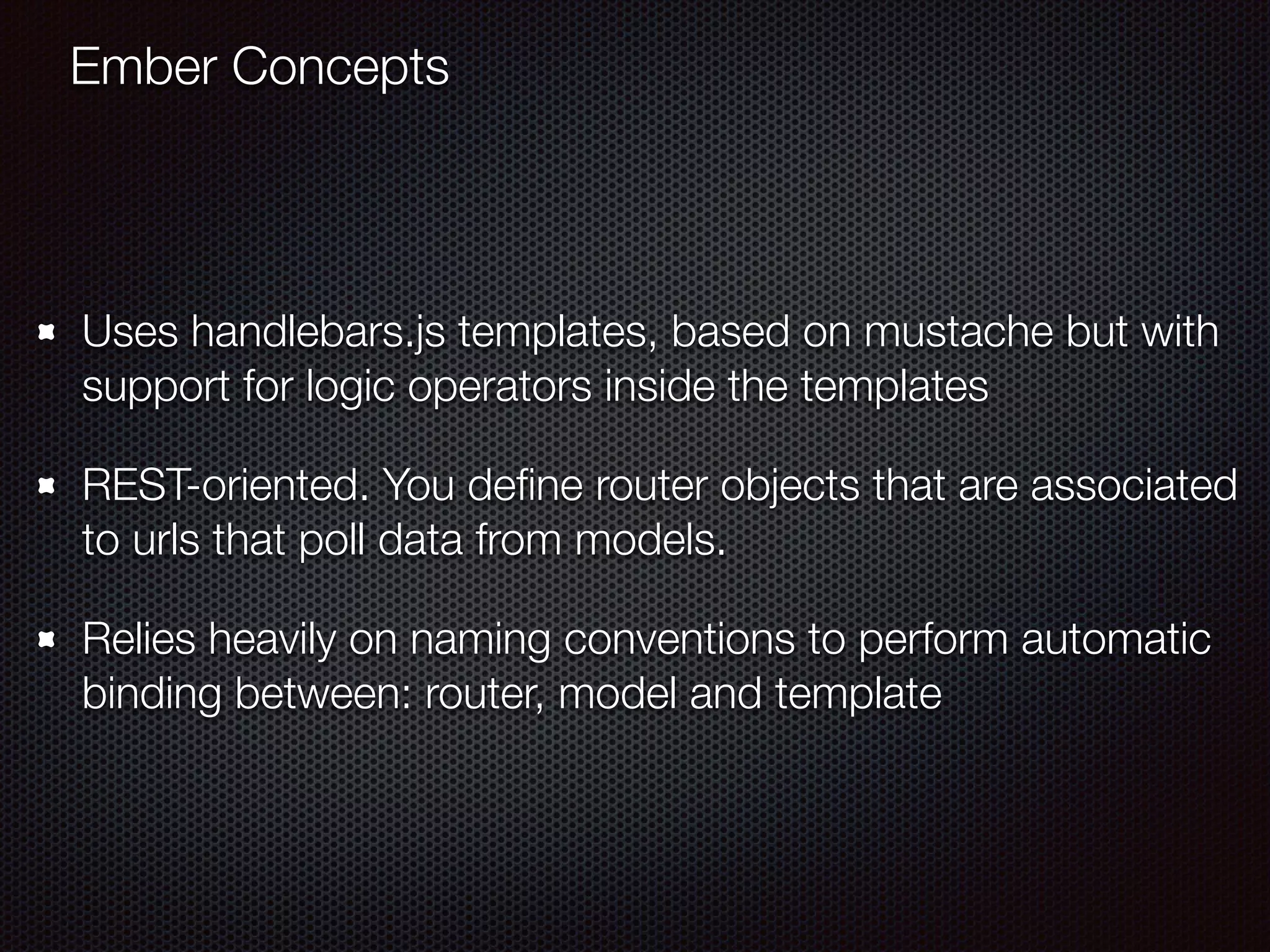 Ember Concepts

- Uses handlebars.js templates, based on mustache but with support for logic operators inside the templates

- REST-oriented. You define router objects that are associated to urls that poll data from models.

- Relies heavily on naming conventions to perform automatic binding between: router, model and template